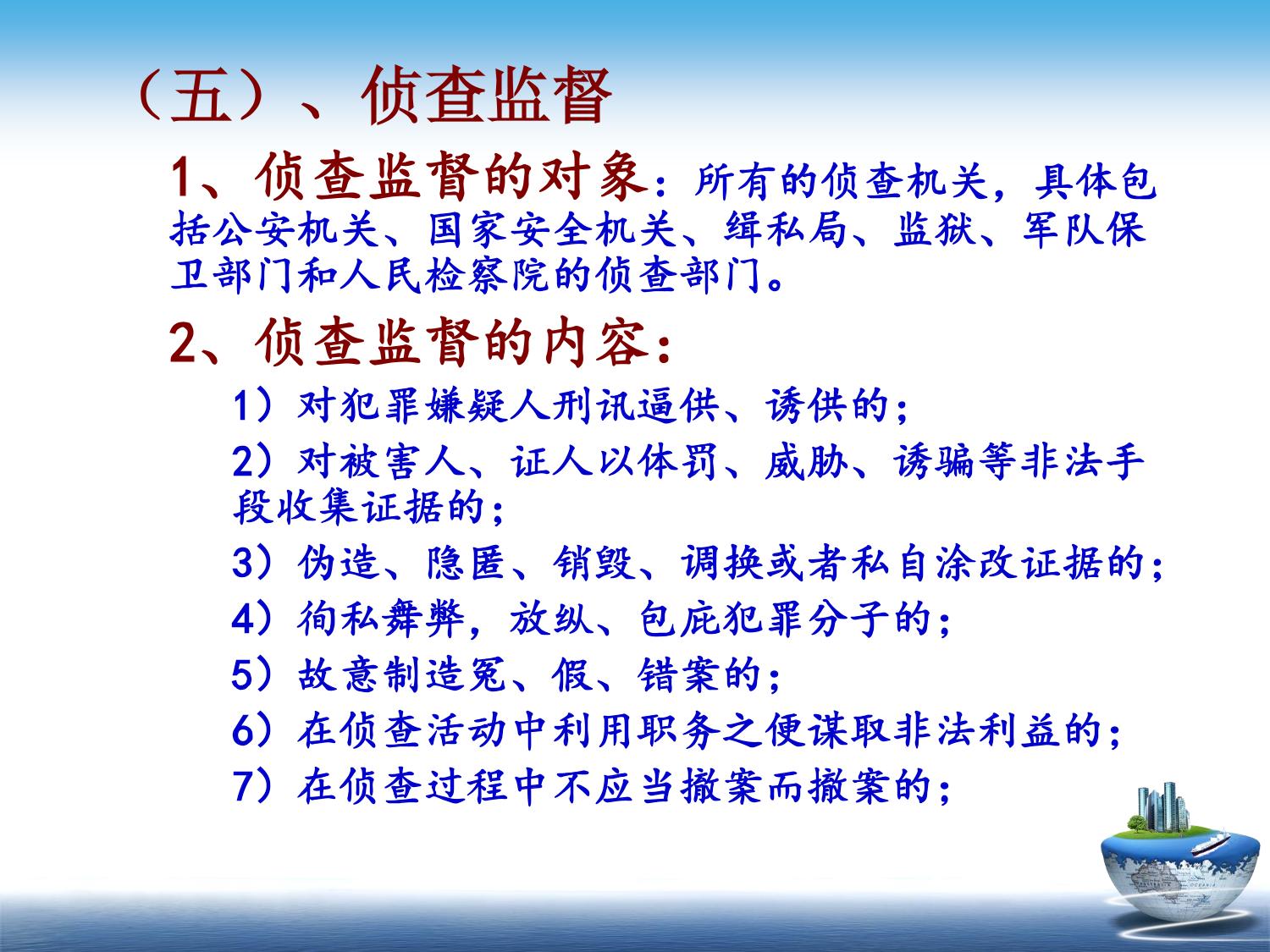 （五）、侦查监督

1、侦查监督的对象：所有的侦查机关，具体包括公安机关、国家安全机关、缉私局、监狱、军队保卫部门和人民检察院的侦查部门。

2、侦查监督的内容：

1）对犯罪嫌疑人刑讯逼供、诱供的；

2）对被害人、证人以体罚、威胁、诱骗等非法手段收集证据的；

3）伪造、隐匿、销毁、调换或者私自涂改证据的；

4）徇私舞弊，放纵、包庇犯罪分子的；

5）故意制造冤、假、错案的；

6）在侦查活动中利用职务之便谋取非法利益的；

7）在侦查过程中不应当撤案而撤案的；